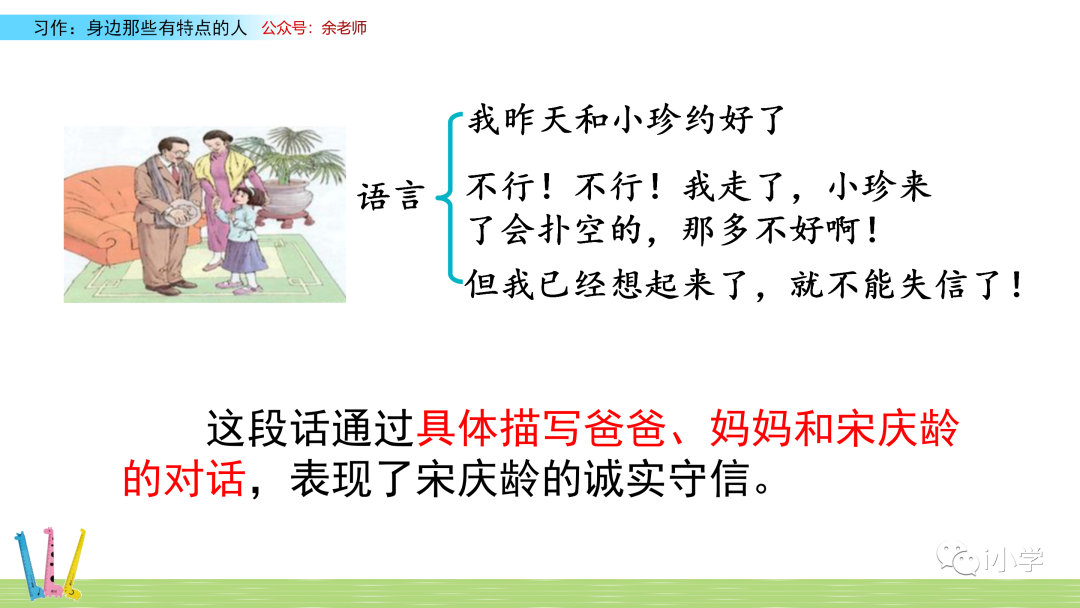 习作：身边那些有特点的人 公众号：余老师

语言

我昨天和小珍约好了

不行！不行！我走了，小珍来了会扑空的，那多不好啊！

但我已经想起来了，就不能失信了！

这段话通过具体描写爸爸、妈妈和宋庆龄的对话，表现了宋庆龄的诚实守信。

i小学